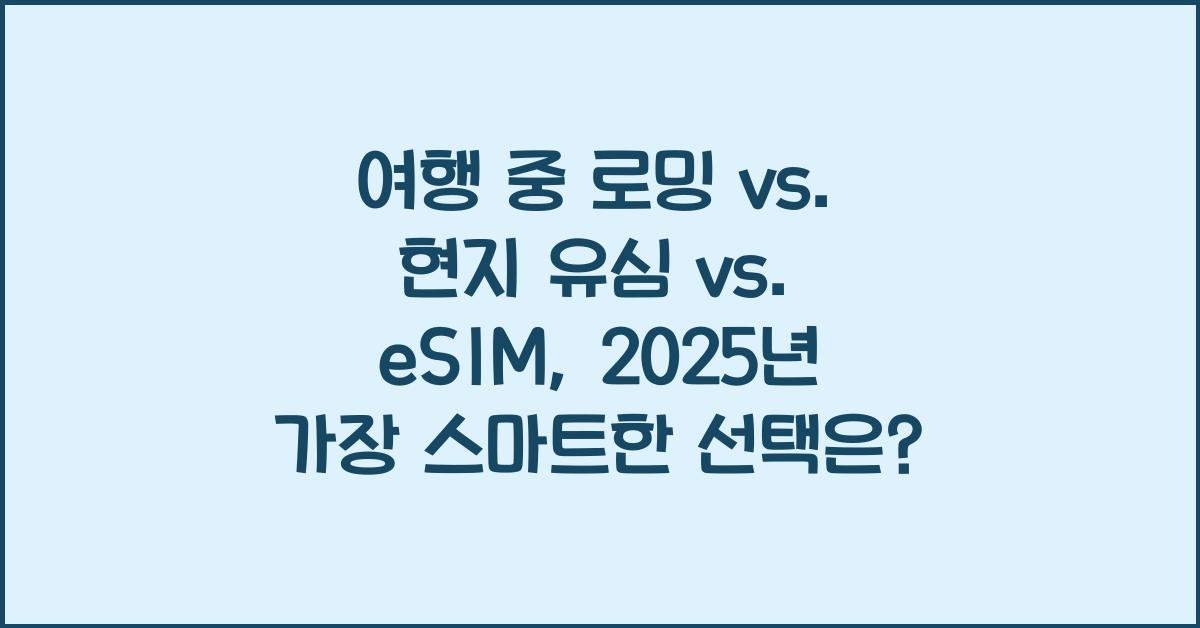 여행 중 로밍 vs. 현지 유심 vs. eSIM, 2025년 가장 스마트한 선택은?